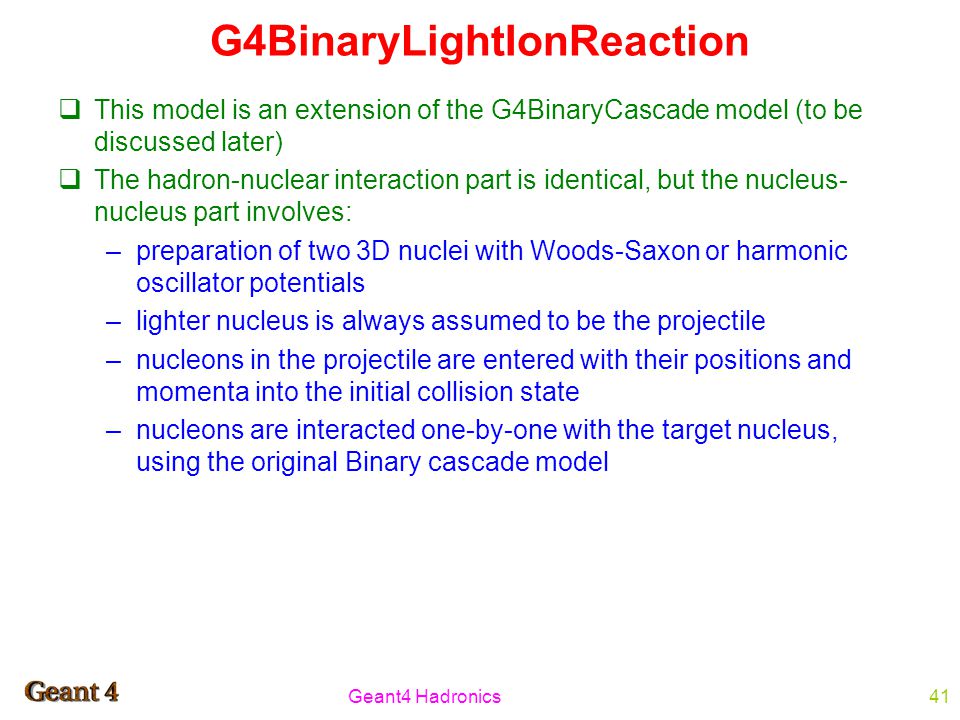 G4BinaryLightIonReaction

❑ This model is an extension of the G4BinaryCascade model (to be discussed later)

❑ The hadron-nuclear interaction part is identical, but the nucleus-nucleus part involves:

– preparation of two 3D nuclei with Woods-Saxon or harmonic oscillator potentials

– lighter nucleus is always assumed to be the projectile

– nucleons in the projectile are entered with their positions and momenta into the initial collision state

– nucleons are interacted one-by-one with the target nucleus, using the original Binary cascade model

Geant 4

Geant4 Hadronics

41